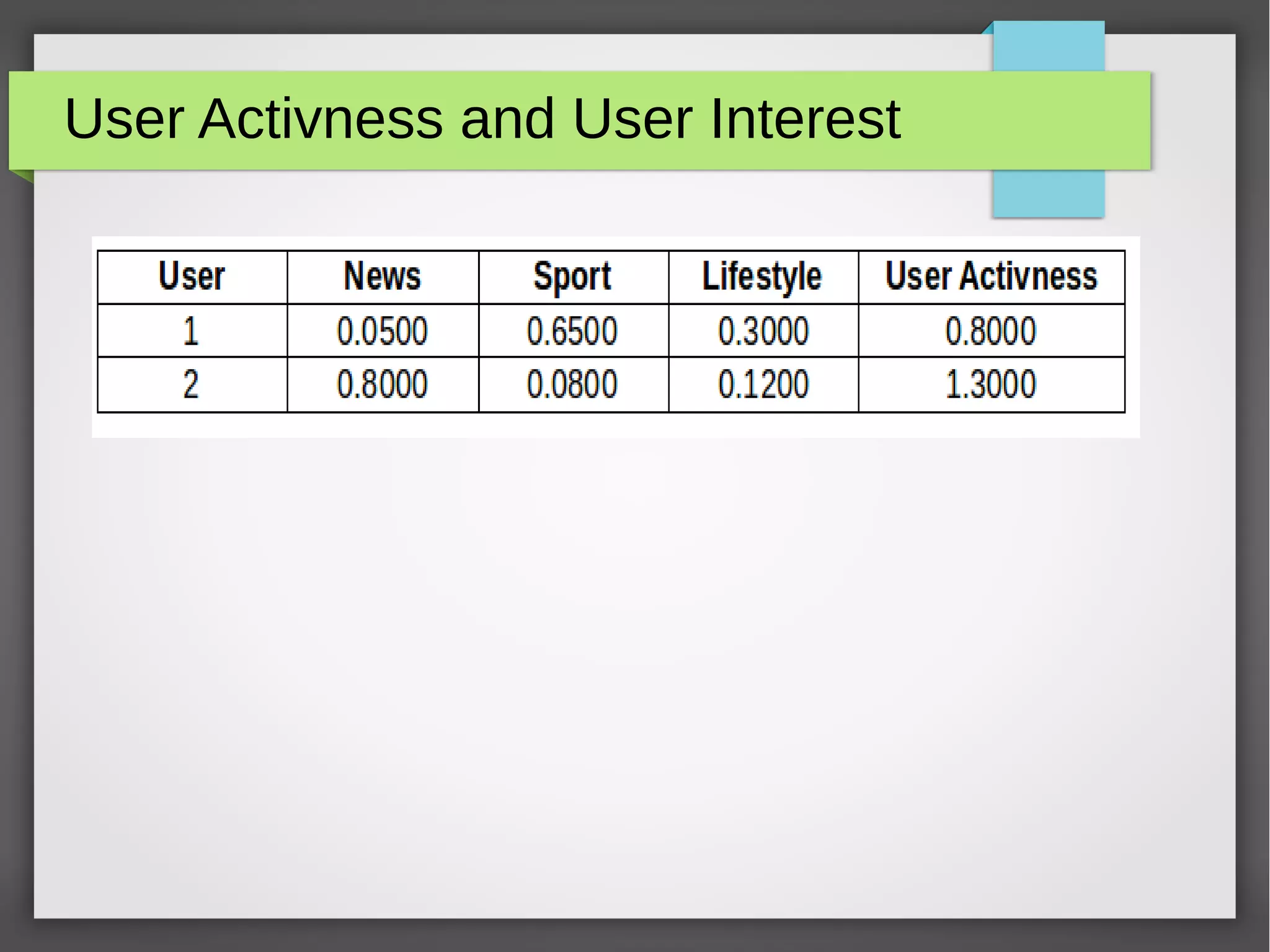 User Activness and User Interest

| User | News | Sport | Lifestyle | User Activness |
|---|---|---|---|---|
| 1 | 0.0500 | 0.6500 | 0.3000 | 0.8000 |
| 2 | 0.8000 | 0.0800 | 0.1200 | 1.3000 |